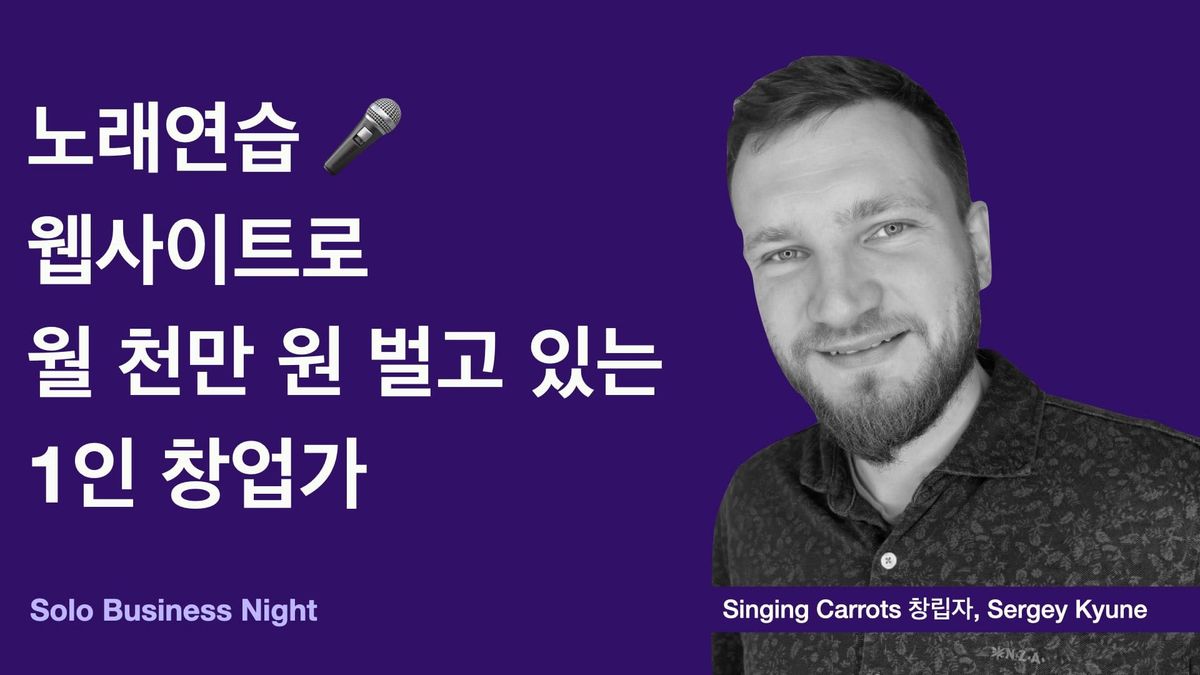 노래연습 🎤
웹사이트로
월 천만 원 벌고 있는
1인 창업가

Solo Business Night

Singing Carrots 창립자, Sergey Kyune